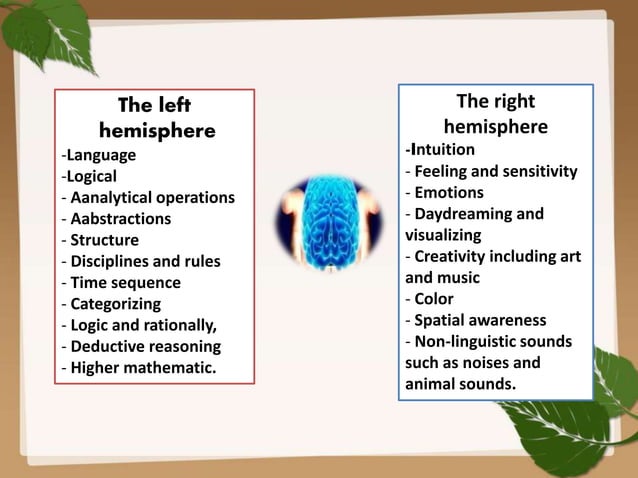 The left hemisphere

-Language
-Logical
- Aanalytical operations
- Aabstractions
- Structure
- Disciplines and rules
- Time sequence
- Categorizing
- Logic and rationally,
- Deductive reasoning
- Higher mathematic.

The right hemisphere

-Intuition
- Feeling and sensitivity
- Emotions
- Daydreaming and visualizing
- Creativity including art and music
- Color
- Spatial awareness
- Non-linguistic sounds such as noises and animal sounds.